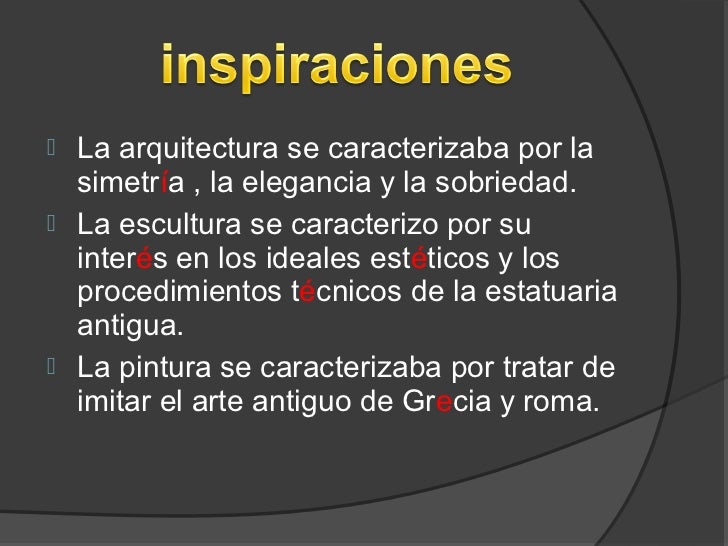 inspiraciones

La arquitectura se caracterizaba por la simetría , la elegancia y la sobriedad.

La escultura se caracterizo por su interés en los ideales estéticos y los procedimientos técnicos de la estatuaria antigua.

La pintura se caracterizaba por tratar de imitar el arte antiguo de Grecia y roma.